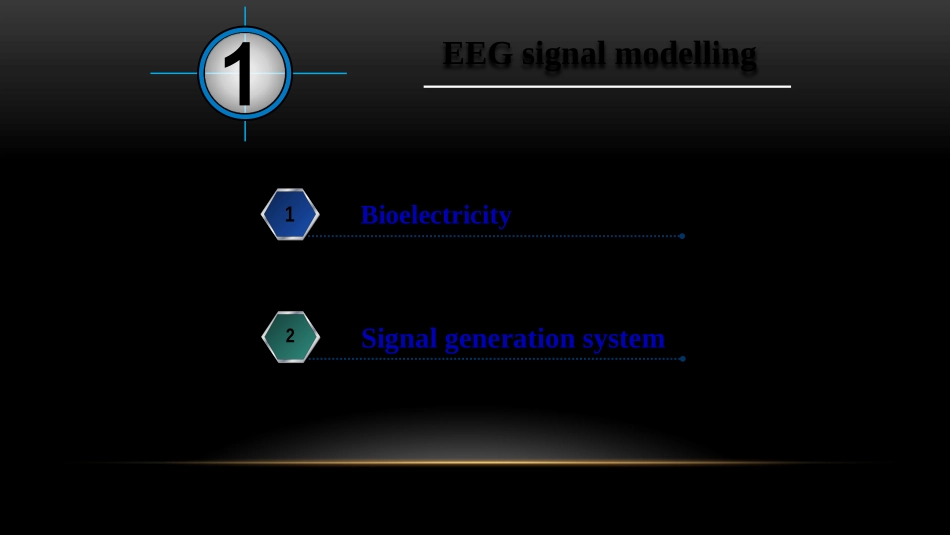 1

EEG signal modelling

1 Bioelectricity

2 Signal generation system